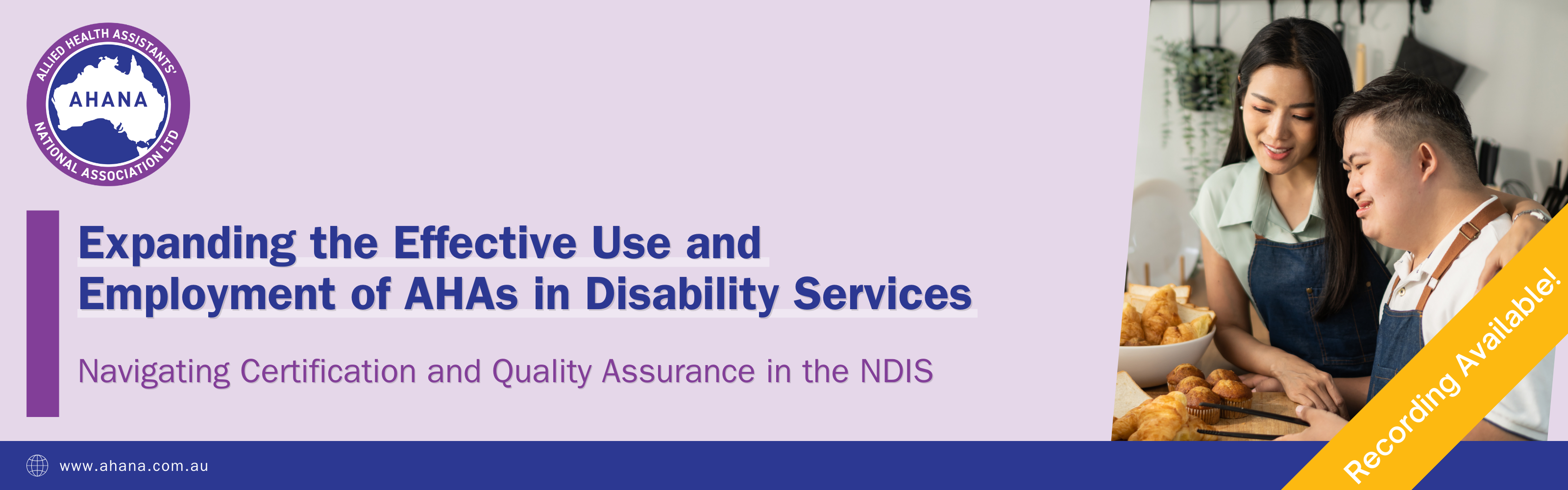 ALLIED HEALTH ASSISTANTS' NATIONAL ASSOCIATION LTD

AHANA

Expanding the Effective Use and Employment of AHAs in Disability Services

Navigating Certification and Quality Assurance in the NDIS

Recording Available!

www.ahana.com.au